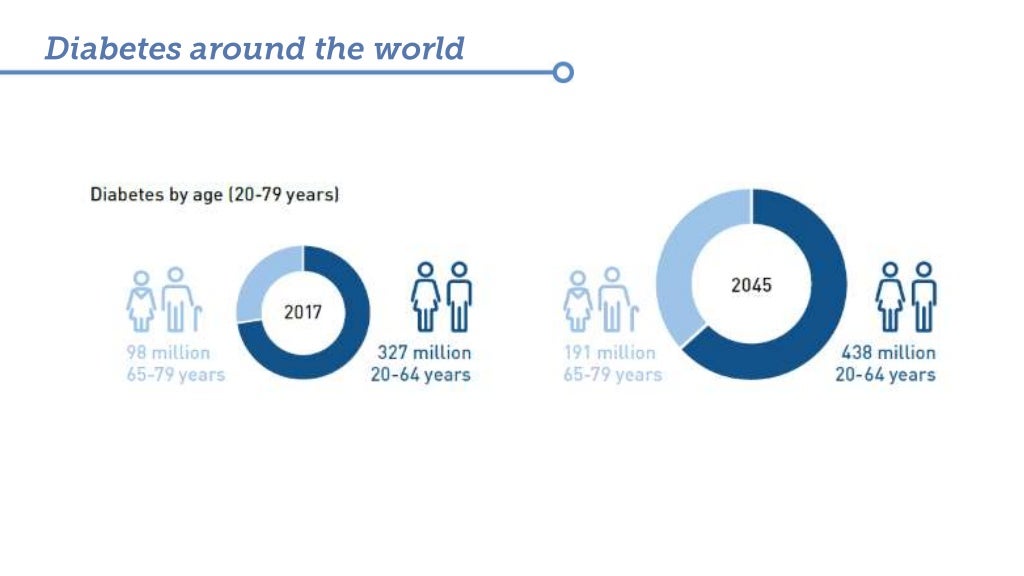 Diabetes around the world

Diabetes by age (20-79 years)

98 million
65-79 years

2017

327 million
20-64 years

191 million
65-79 years

2045

438 million
20-64 years